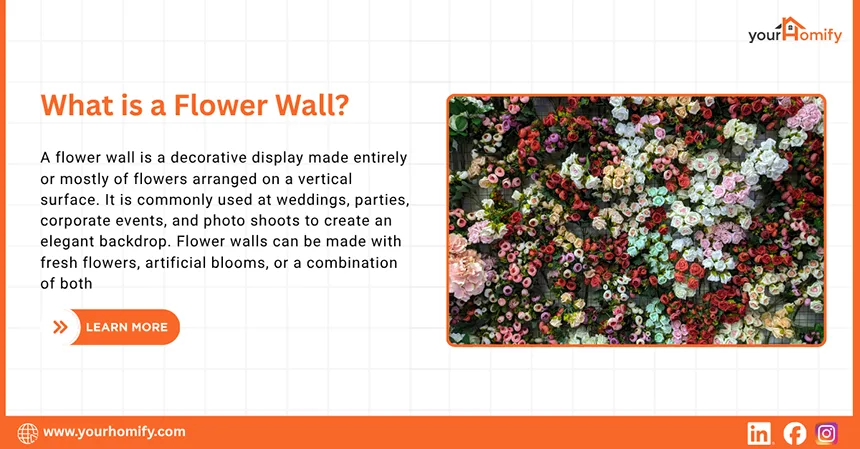 yourHomify

What is a Flower Wall?

A flower wall is a decorative display made entirely or mostly of flowers arranged on a vertical surface. It is commonly used at weddings, parties, corporate events, and photo shoots to create an elegant backdrop. Flower walls can be made with fresh flowers, artificial blooms, or a combination of both

LEARN MORE

www.yourhomify.com